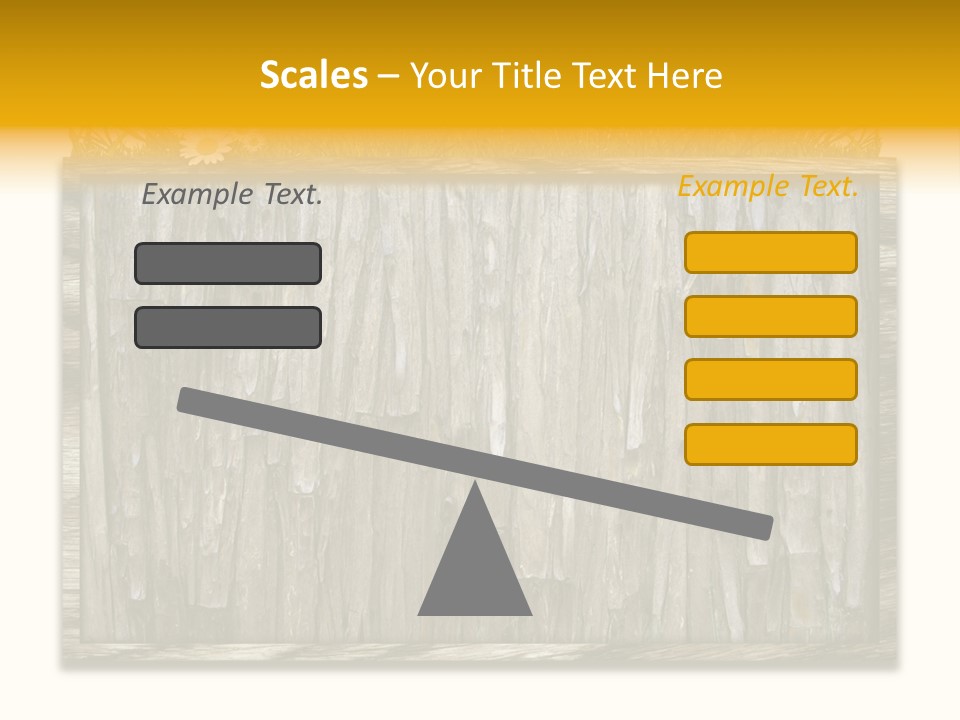 Scales – Your Title Text Here

Example Text.

Example Text.